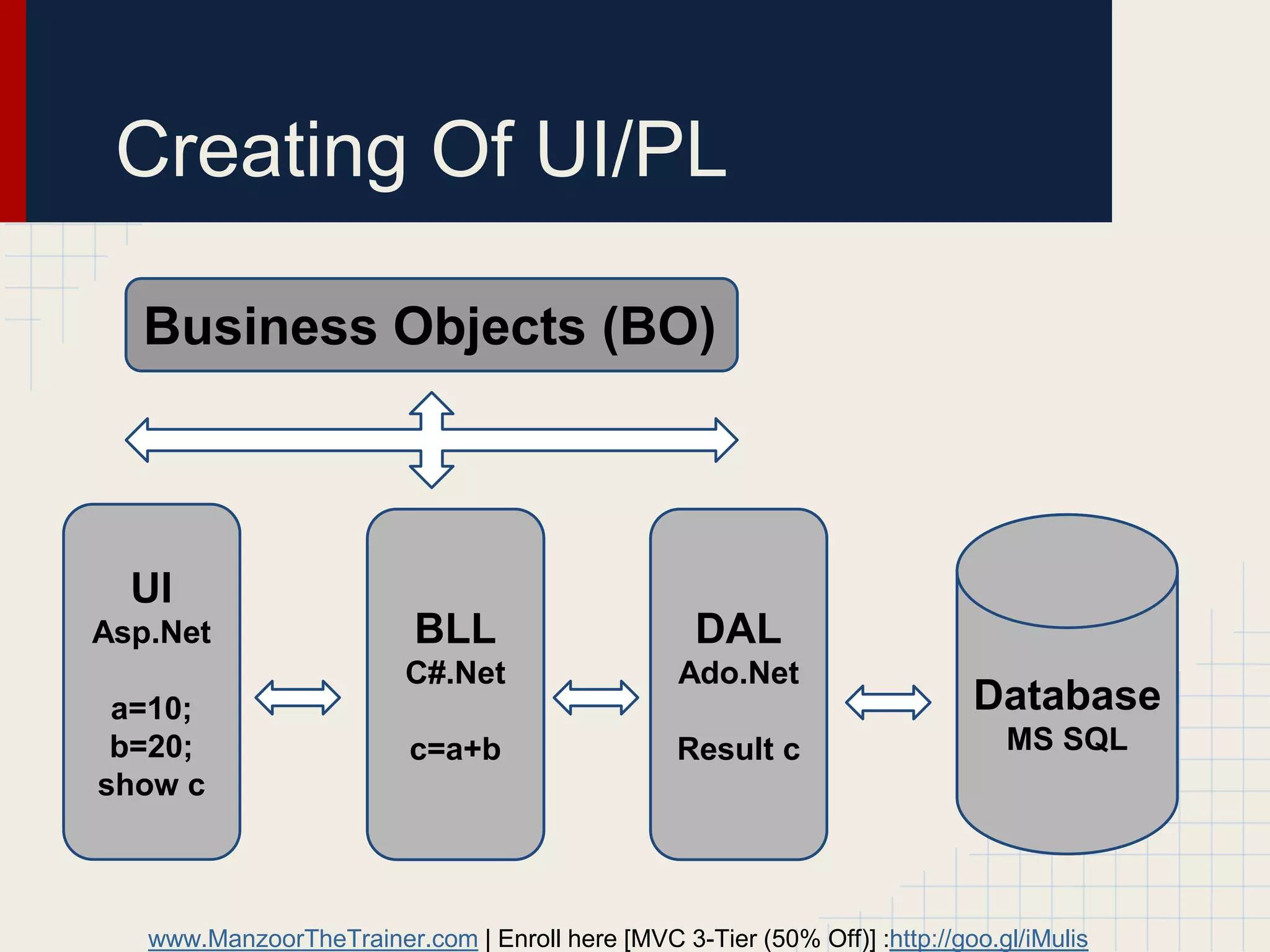 Creating Of UI/PL

Business Objects (BO)

UI
Asp.Net

a=10;
b=20;
show c

BLL
C#.Net

c=a+b

DAL
Ado.Net

Result c

Database
MS SQL

www.ManzoorTheTrainer.com | Enroll here [MVC 3-Tier (50% Off)] :http://goo.gl/iMulis